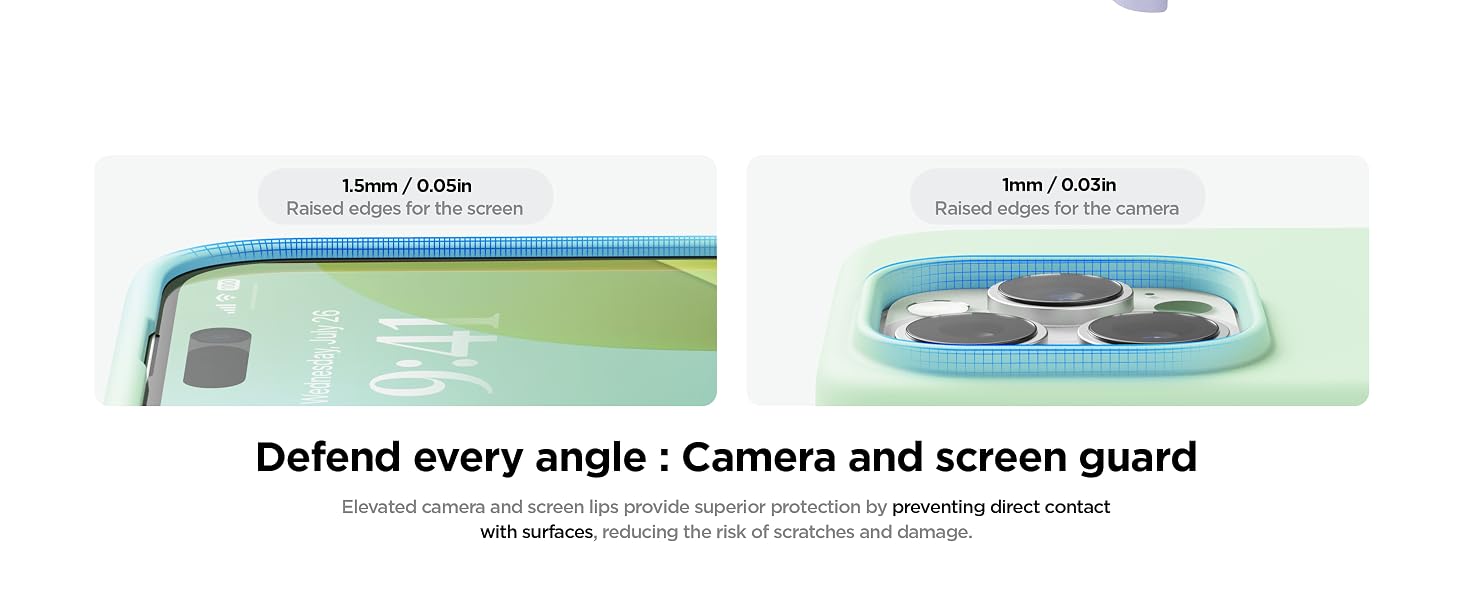 1.5mm / 0.05in
Raised edges for the screen

Wednesday, July 26
9:41

1mm / 0.03in
Raised edges for the camera

Defend every angle : Camera and screen guard

Elevated camera and screen lips provide superior protection by preventing direct contact with surfaces, reducing the risk of scratches and damage.